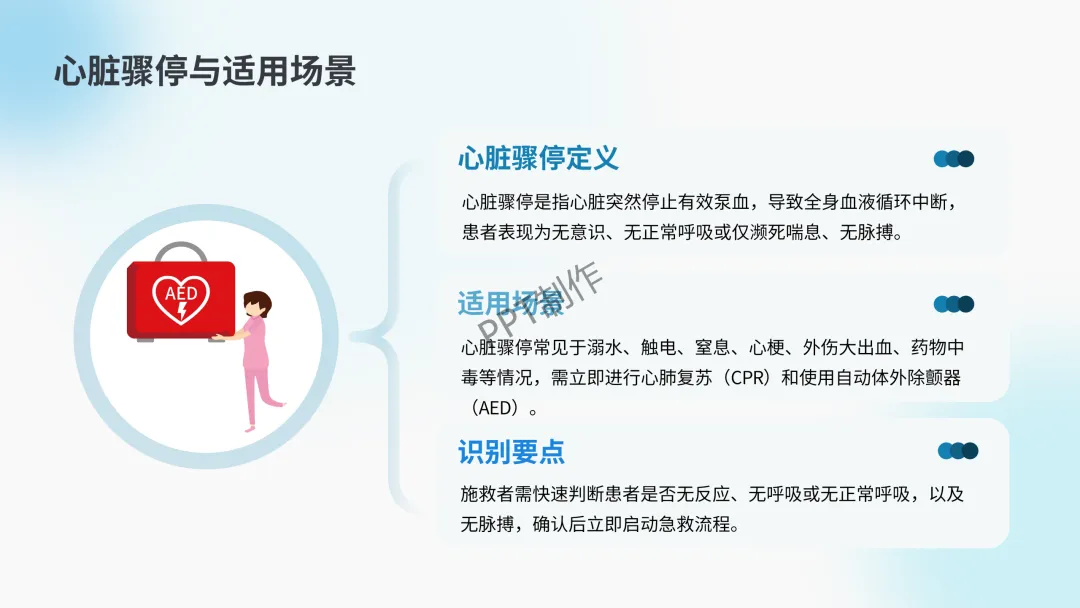 心脏骤停与适用场景

AED

心脏骤停定义

心脏骤停是指心脏突然停止有效泵血，导致全身血液循环中断，患者表现为无意识、无正常呼吸或仅濒死喘息、无脉搏。

适用场景

PPT制作

心脏骤停常见于溺水、触电、窒息、心梗、外伤大出血、药物中毒等情况，需立即进行心肺复苏（CPR）和使用自动体外除颤器（AED）。

识别要点

施救者需快速判断患者是否无反应、无呼吸或无正常呼吸，以及无脉搏，确认后立即启动急救流程。